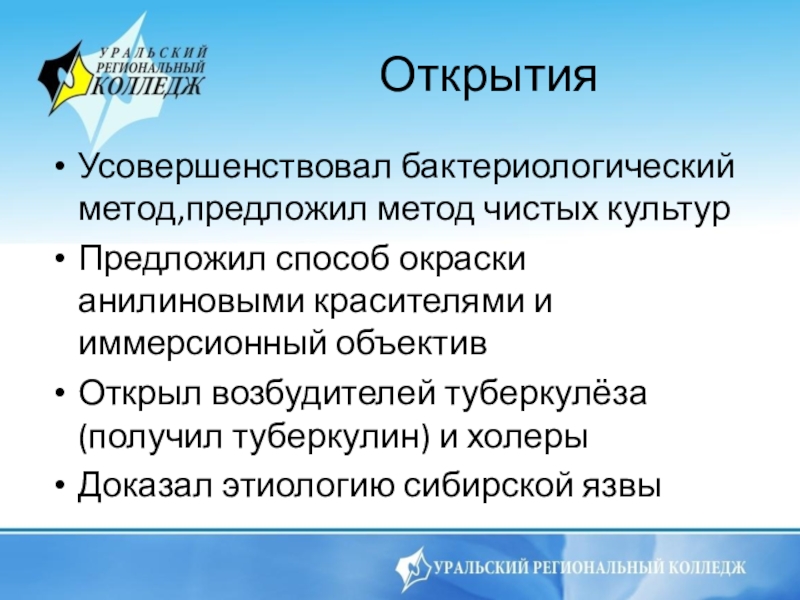 УРАЛЬСКИЙ РЕГИОНАЛЬНЫЙ КОЛЛЕДЖ

Открытия

• Усовершенствовал бактериологический метод,предложил метод чистых культур
• Предложил способ окраски анилиновыми красителями и иммерсионный объектив
• Открыл возбудителей туберкулёза (получил туберкулин) и холеры
• Доказал этиологию сибирской язвы

УРАЛЬСКИЙ РЕГИОНАЛЬНЫЙ КОЛЛЕДЖ